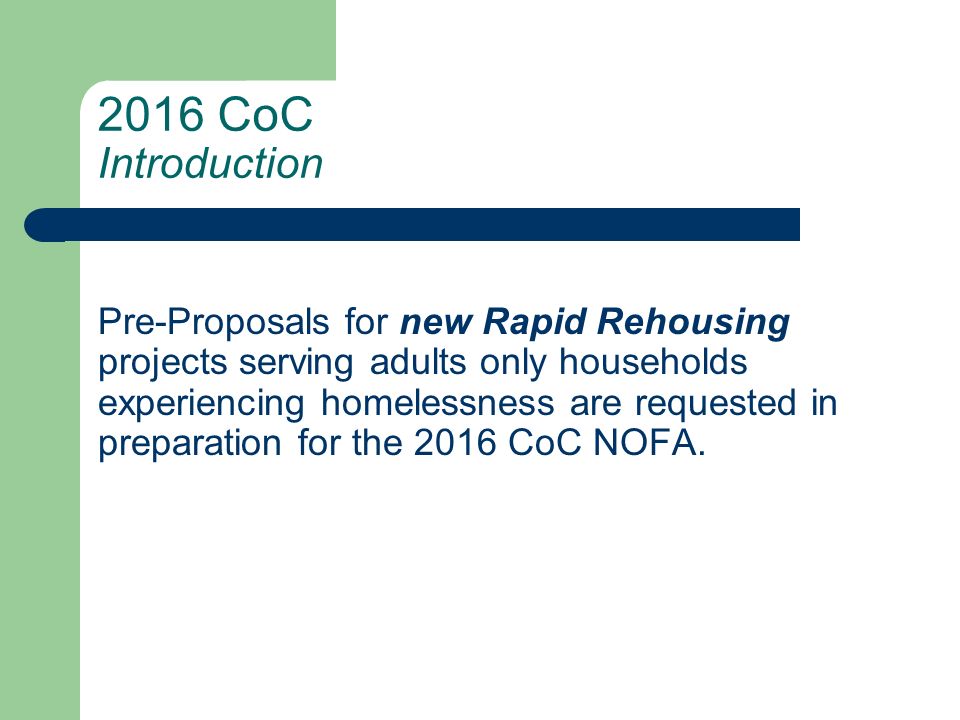 2016 CoC
Introduction

Pre-Proposals for new Rapid Rehousing projects serving adults only households experiencing homelessness are requested in preparation for the 2016 CoC NOFA.